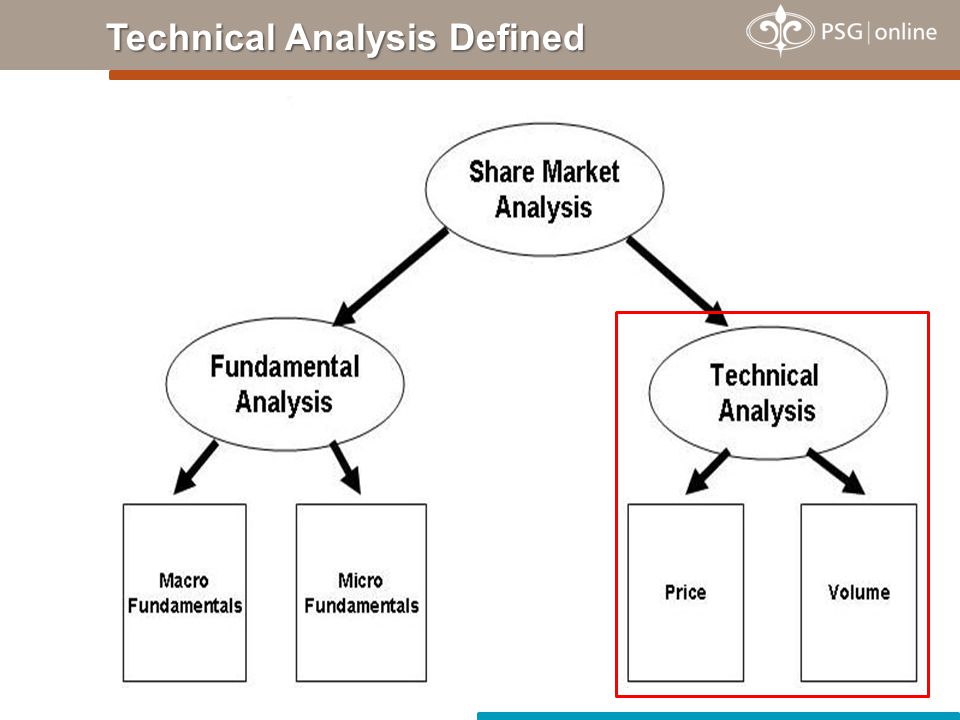 Technical Analysis Defined

PSG | online

Share Market Analysis

Fundamental Analysis

Technical Analysis

Macro Fundamentals

Micro Fundamentals

Price

Volume